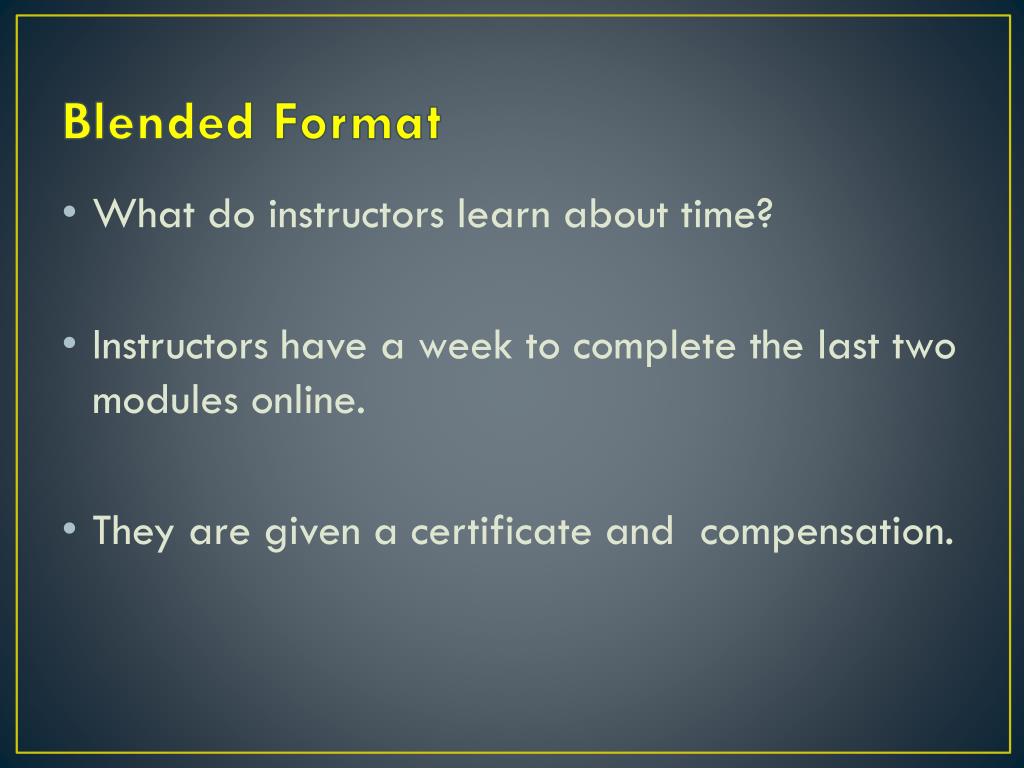 Blended Format

• What do instructors learn about time?

• Instructors have a week to complete the last two modules online.

• They are given a certificate and  compensation.